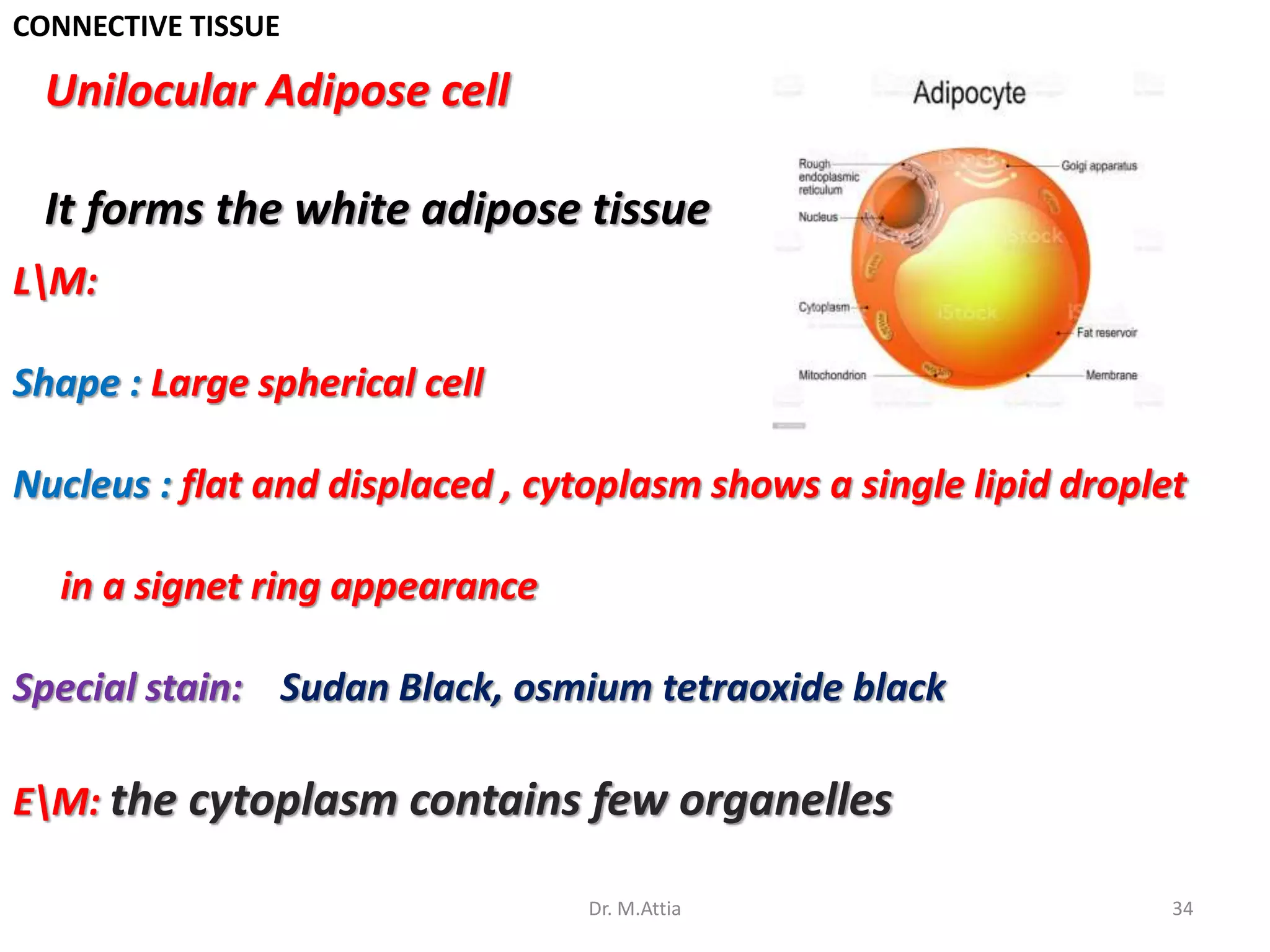 CONNECTIVE TISSUE

Unilocular Adipose cell

It forms the white adipose tissue

L\M:

Shape : Large spherical cell

Nucleus : flat and displaced , cytoplasm shows a single lipid droplet in a signet ring appearance

Special stain: Sudan Black, osmium tetraoxide black

E\M: the cytoplasm contains few organelles

Adipocyte

Rough endoplasmic reticulum

Nucleus

Cytoplasm

Mitochondrion

Golgi apparatus

Fat reservoir

Membrane

iStock

Dr. M.Attia

34